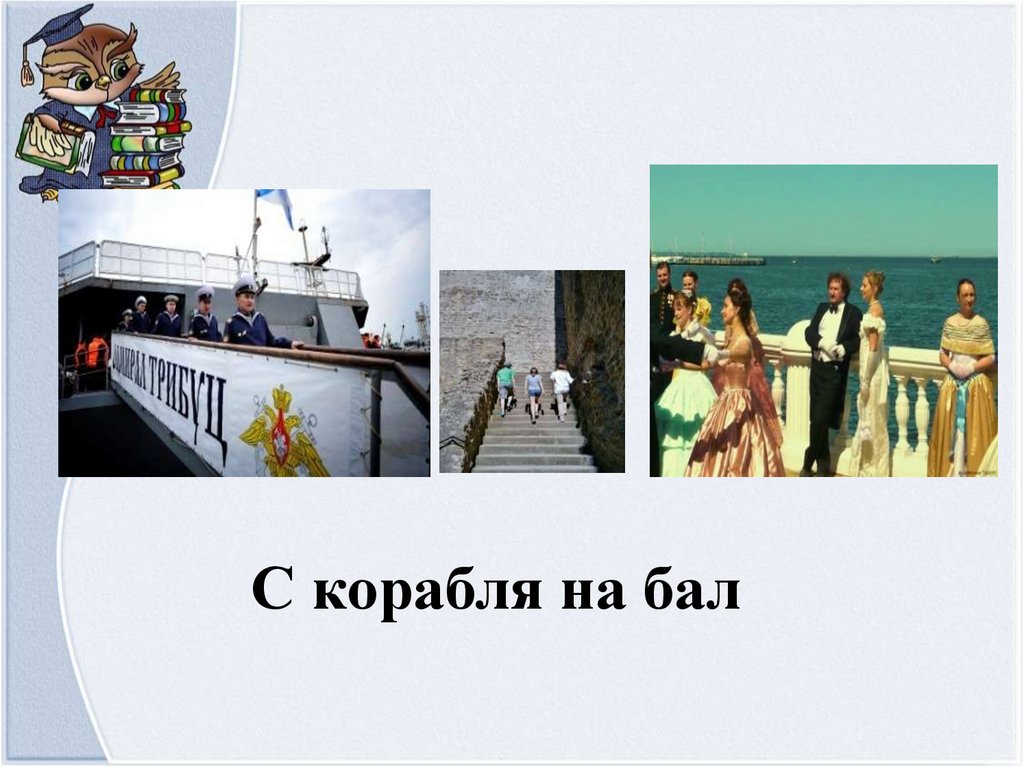 АДМИРАЛ ТРИБУЦ

С корабля на бал